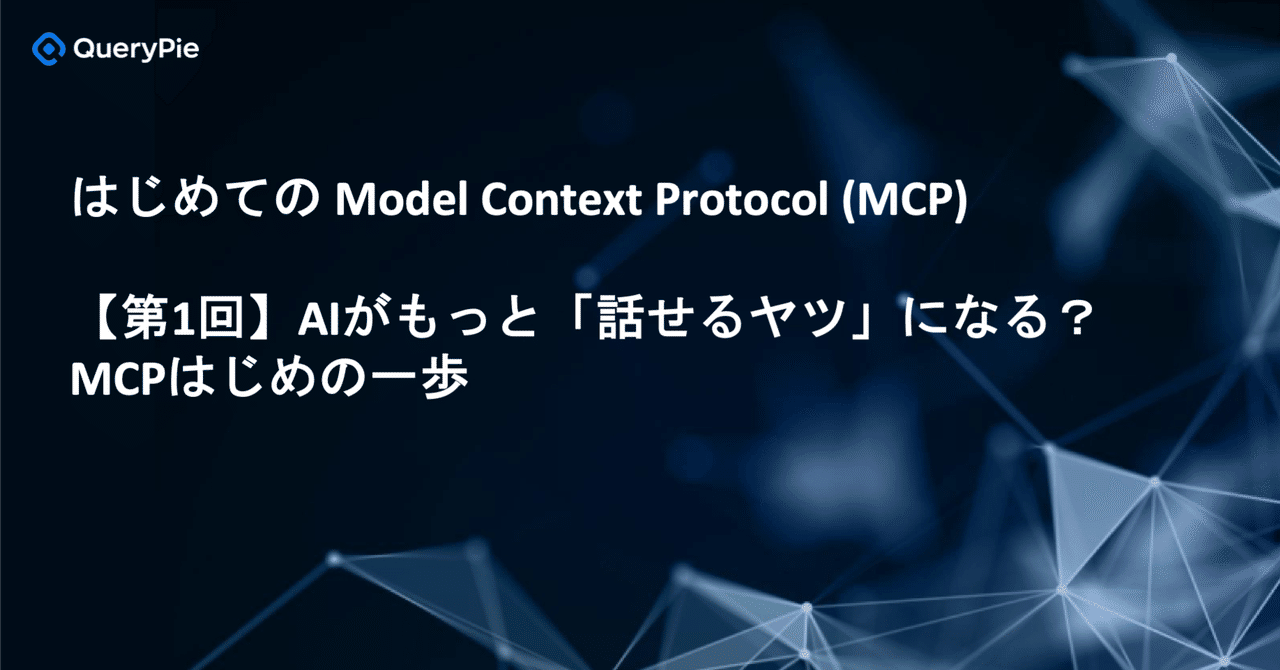 QueryPie

はじめての Model Context Protocol (MCP)

【第1回】AIがもっと「話せるヤツ」になる？
MCPはじめの一歩